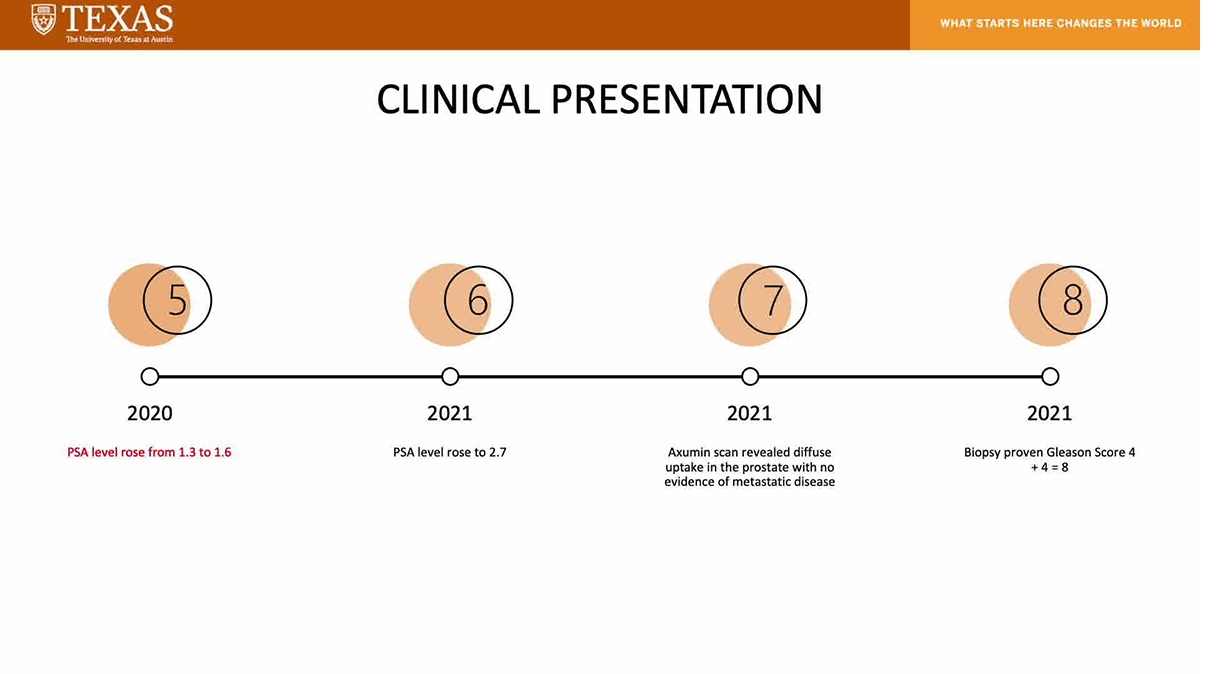 TEXAS
The University of Texas at Austin

WHAT STARTS HERE CHANGES THE WORLD

CLINICAL PRESENTATION

5

2020

PSA level rose from 1.3 to 1.6

6

2021

PSA level rose to 2.7

7

2021

Axumin scan revealed diffuse uptake in the prostate with no evidence of metastatic disease

8

2021

Biopsy proven Gleason Score 4 + 4 = 8